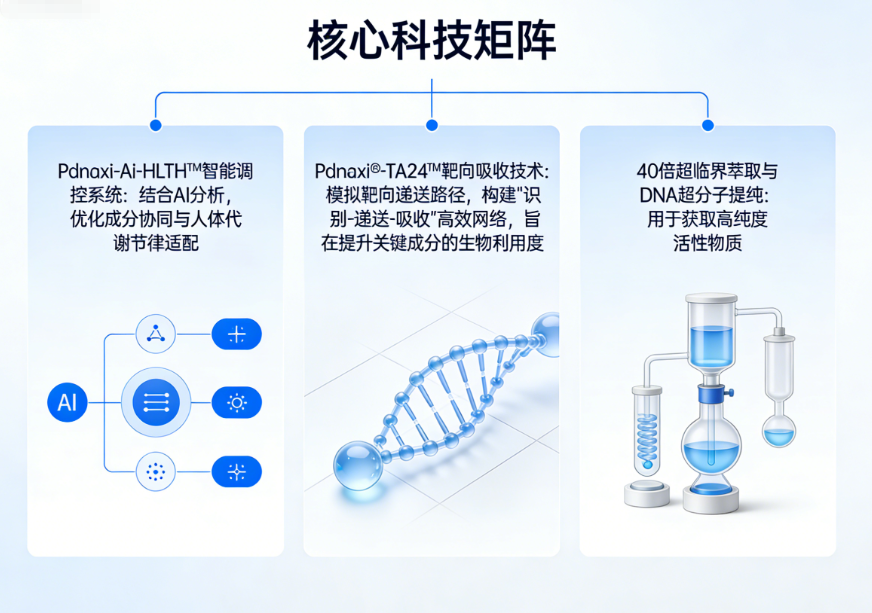 核心科技矩阵

Pdnaxi-Ai-HLTH™智能调控系统：结合AI分析，优化成分协同与人体代谢节律适配

AI

Pdnaxi®-TA24™靶向吸收技术：模拟靶向递送路径，构建"识别-递送-吸收"高效网络，旨在提升关键成分的生物利用度

40倍超临界萃取与DNA超分子提纯：用于获取高纯度活性物质